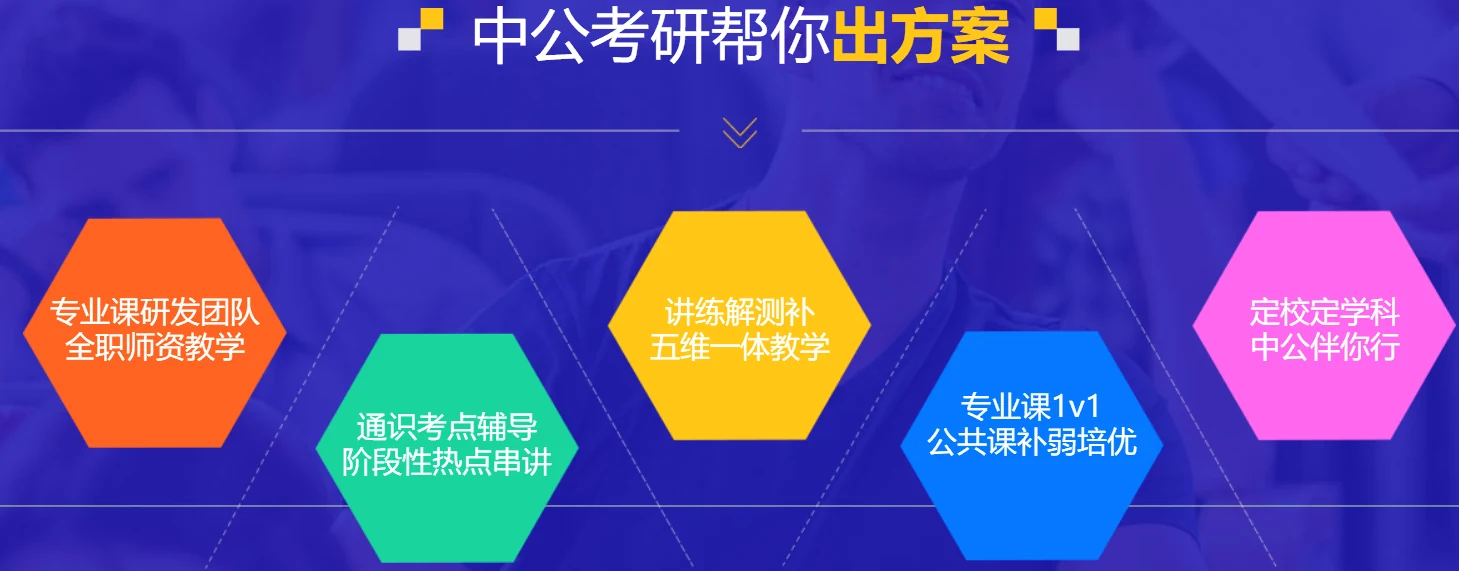 中公考研帮你出方案

专业课研发团队
全职师资教学

通识考点辅导
阶段性热点串讲

讲练解测补
五维一体教学

专业课1v1
公共课补弱培优

定校定学科
中公伴你行